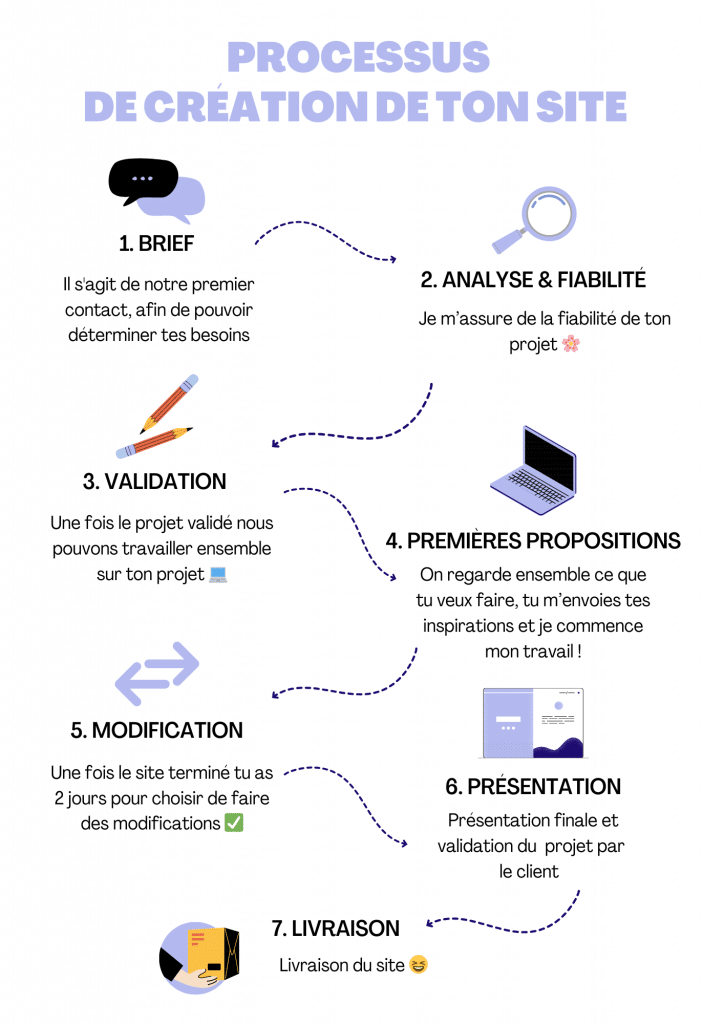 PROCESSUS
DE CRÉATION DE TON SITE

1. BRIEF

Il s'agit de notre premier contact, afin de pouvoir déterminer tes besoins

2. ANALYSE & FIABILITÉ

Je m'assure de la fiabilité de ton projet 🌸

3. VALIDATION

Une fois le projet validé nous pouvons travailler ensemble sur ton projet 💻

4. PREMIÈRES PROPOSITIONS

On regarde ensemble ce que tu veux faire, tu m'envoies tes inspirations et je commence mon travail !

5. MODIFICATION

Une fois le site terminé tu as 2 jours pour choisir de faire des modifications ✅

6. PRÉSENTATION

Présentation finale et validation du projet par le client

7. LIVRAISON

Livraison du site 😆